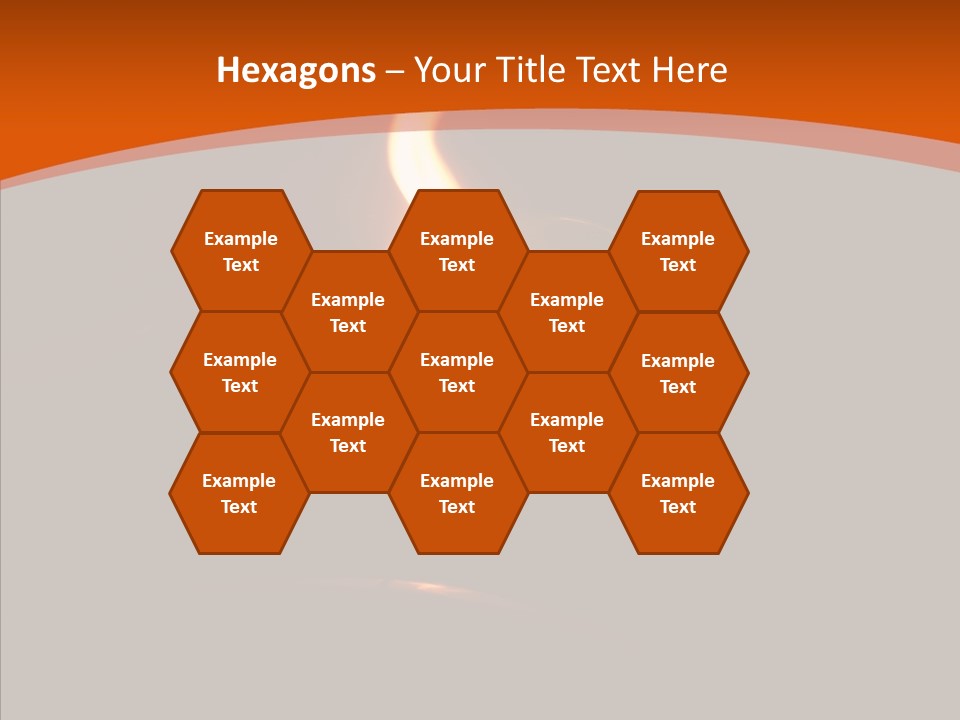 Hexagons – Your Title Text Here

Example Text

Example Text

Example Text

Example Text

Example Text

Example Text

Example Text

Example Text

Example Text

Example Text

Example Text

Example Text

Example Text